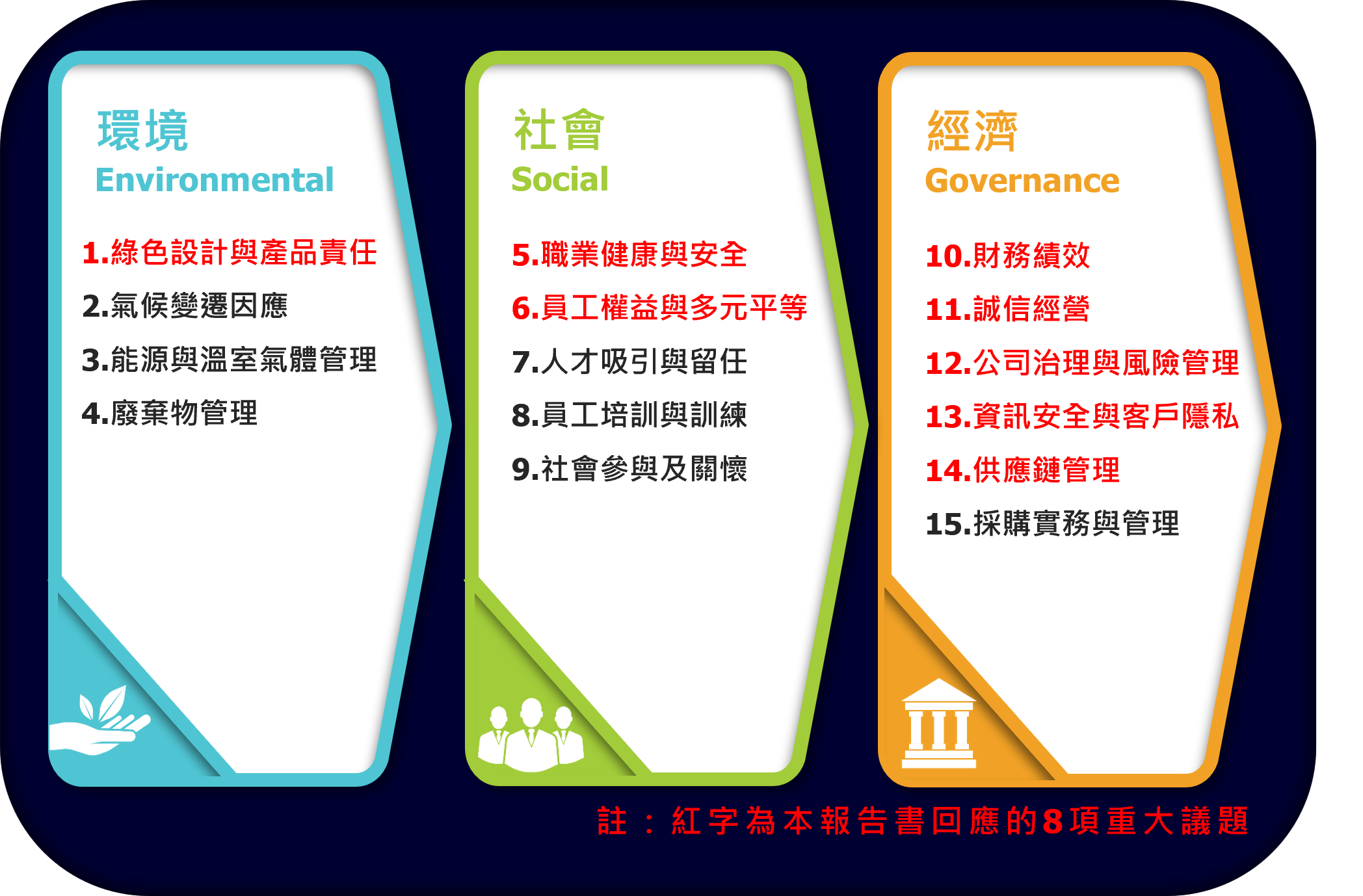 環境
Environmental

1.綠色設計與產品責任
2.氣候變遷因應
3.能源與溫室氣體管理
4.廢棄物管理

社會
Social

5.職業健康與安全
6.員工權益與多元平等
7.人才吸引與留任
8.員工培訓與訓練
9.社會參與及關懷

經濟
Governance

10.財務績效
11.誠信經營
12.公司治理與風險管理
13.資訊安全與客戶隱私
14.供應鏈管理
15.採購實務與管理

註：紅字為本報告書回應的8項重大議題